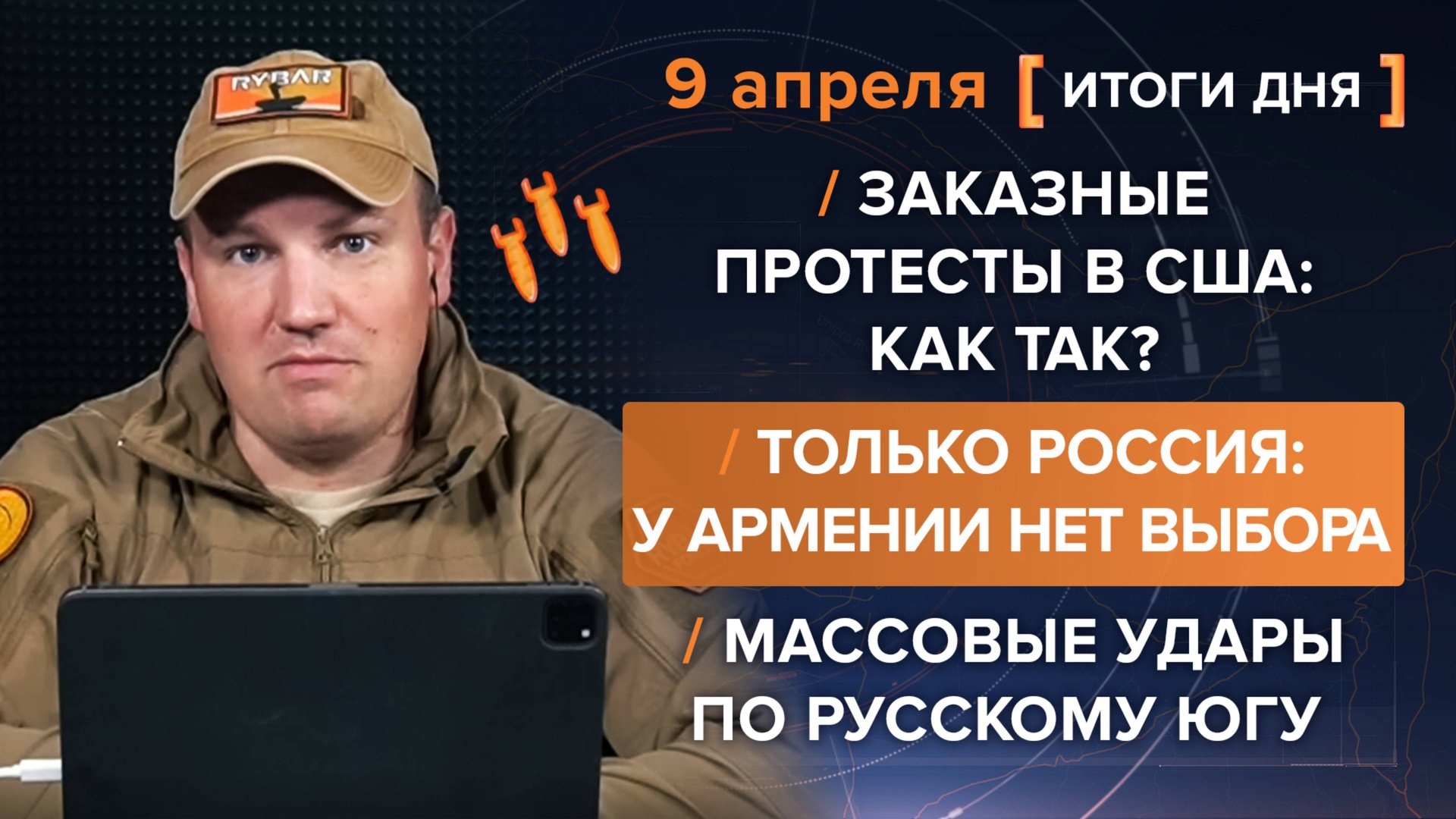 RYBAR

9 апреля [ ИТОГИ ДНЯ ]

/ ЗАКАЗНЫЕ ПРОТЕСТЫ В США: КАК ТАК?

/ ТОЛЬКО РОССИЯ: У АРМЕНИИ НЕТ ВЫБОРА

/ МАССОВЫЕ УДАРЫ ПО РУССКОМУ ЮГУ